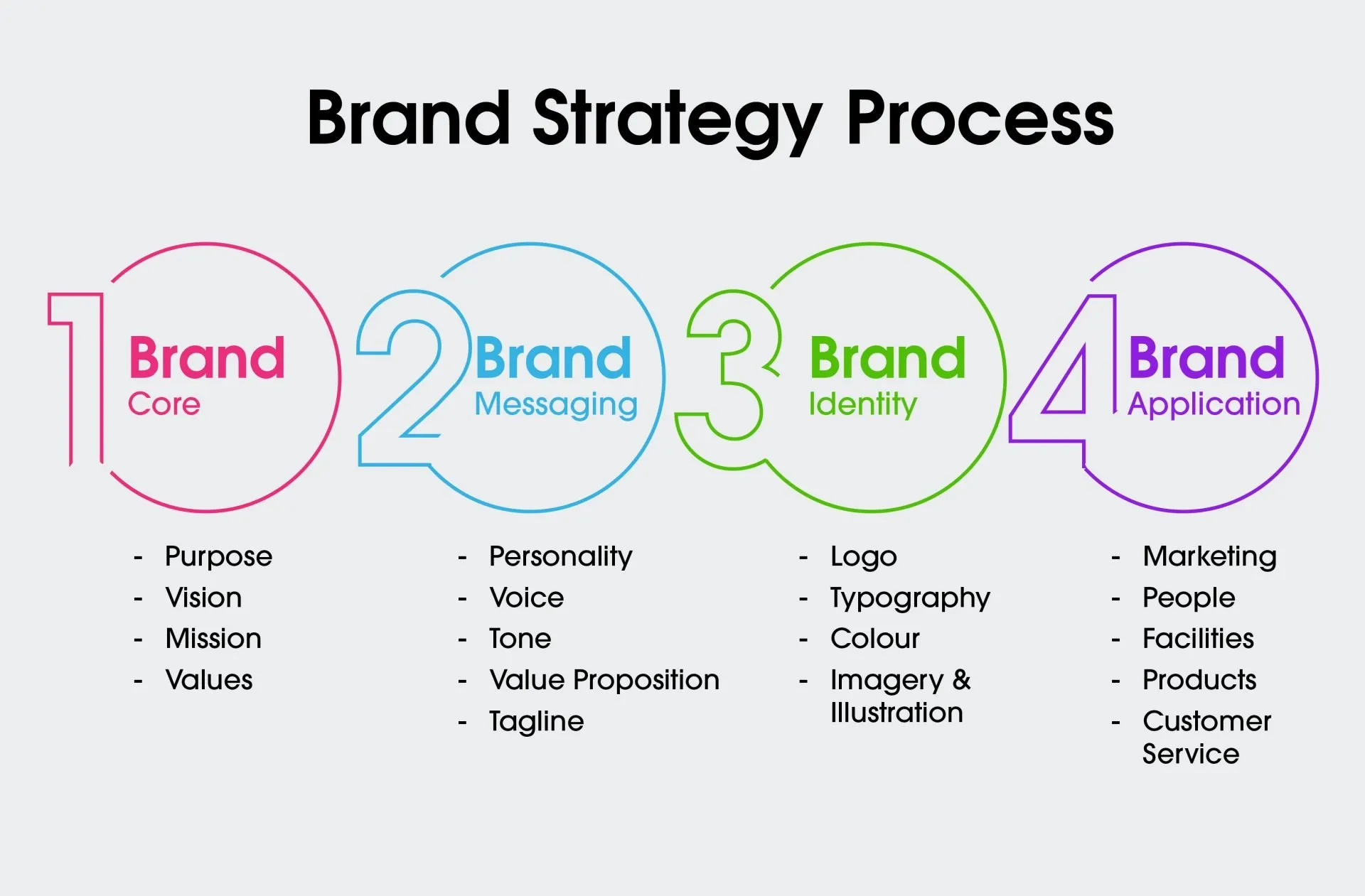 Brand Strategy Process

1 Brand Core

- Purpose
- Vision
- Mission
- Values

2 Brand Messaging

- Personality
- Voice
- Tone
- Value Proposition
- Tagline

3 Brand Identity

- Logo
- Typography
- Colour
- Imagery & Illustration

4 Brand Application

- Marketing
- People
- Facilities
- Products
- Customer Service